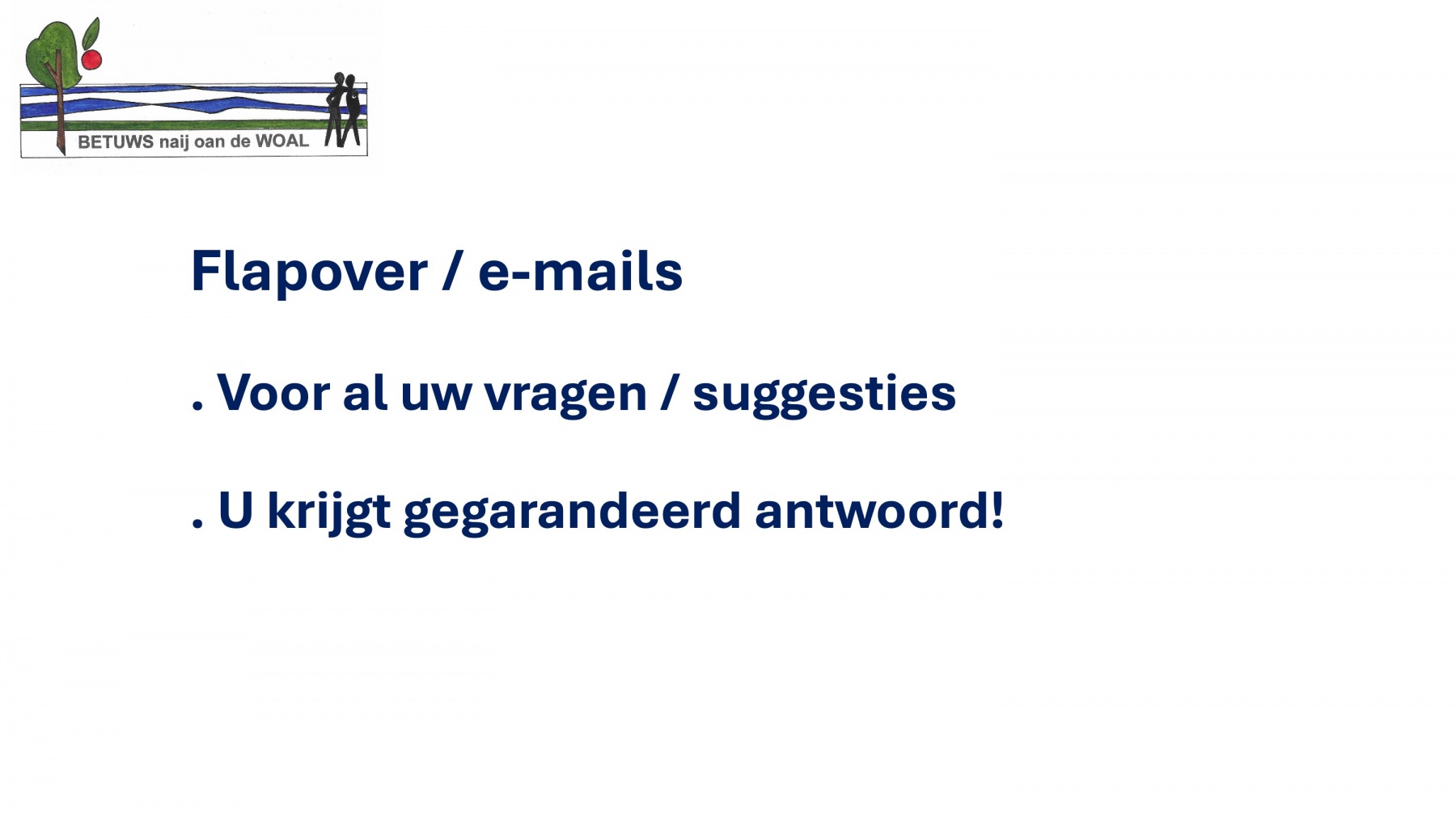 BETUWS naij oan de WOAL

Flapover / e-mails

. Voor al uw vragen / suggesties

. U krijgt gegarandeerd antwoord!